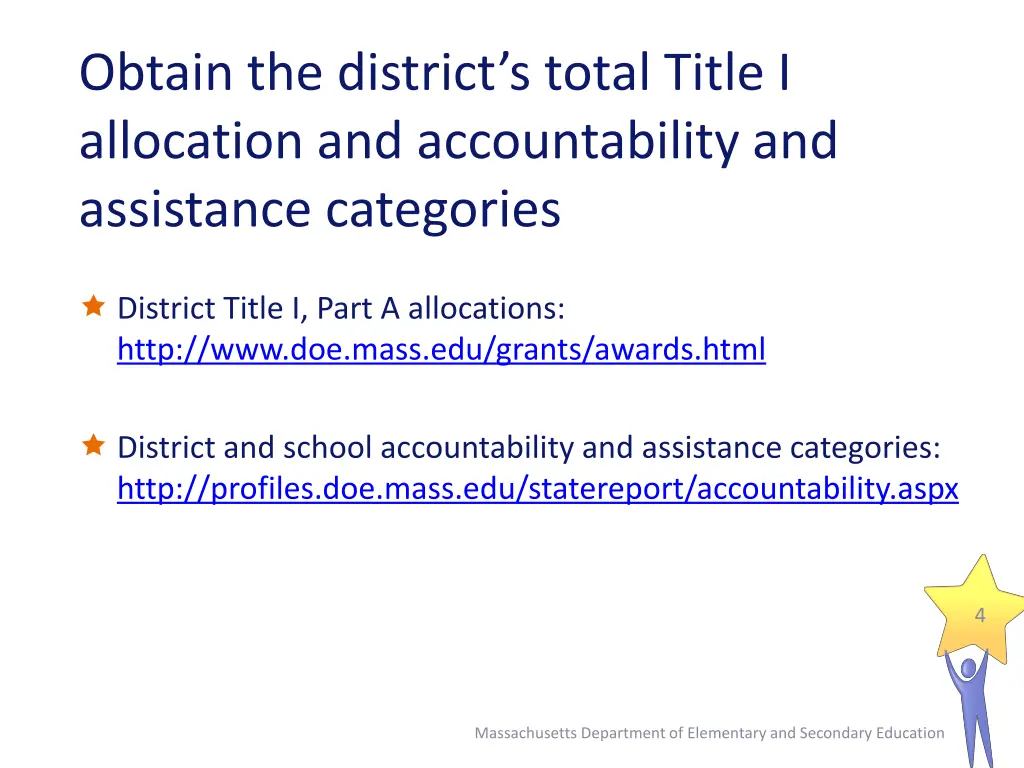 Obtain the district's total Title I allocation and accountability and assistance categories

District Title I, Part A allocations: http://www.doe.mass.edu/grants/awards.html

District and school accountability and assistance categories: http://profiles.doe.mass.edu/statereport/accountability.aspx

4

Massachusetts Department of Elementary and Secondary Education